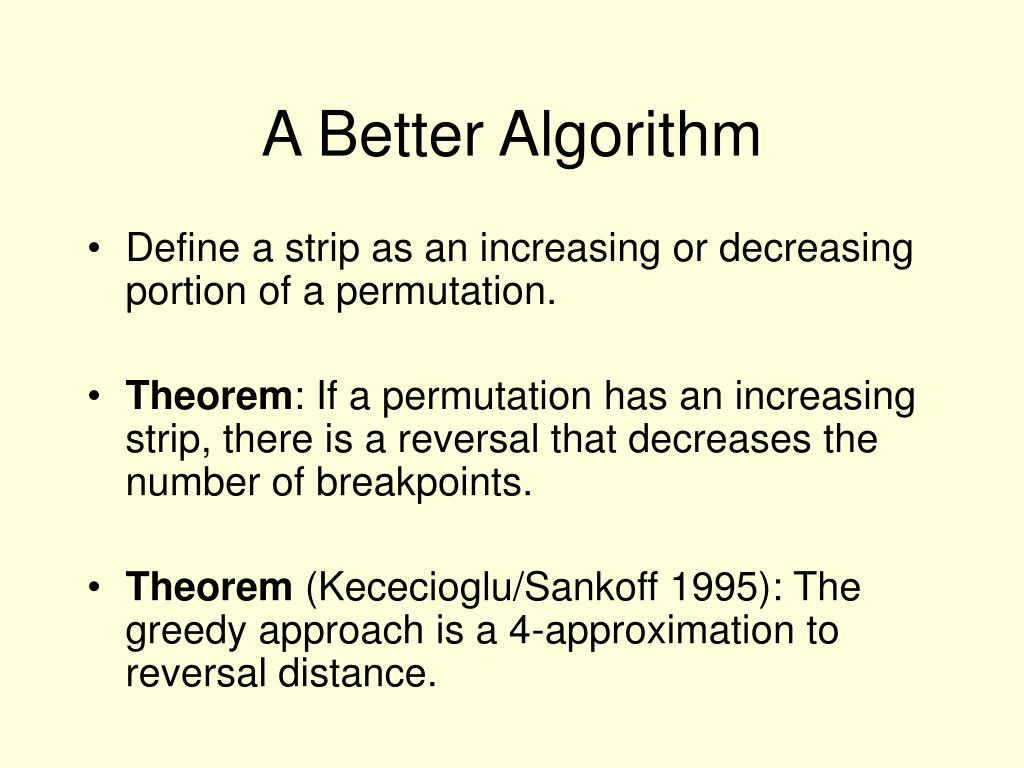 A Better Algorithm

• Define a strip as an increasing or decreasing portion of a permutation.

• Theorem: If a permutation has an increasing strip, there is a reversal that decreases the number of breakpoints.

• Theorem (Kececioglu/Sankoff 1995): The greedy approach is a 4-approximation to reversal distance.